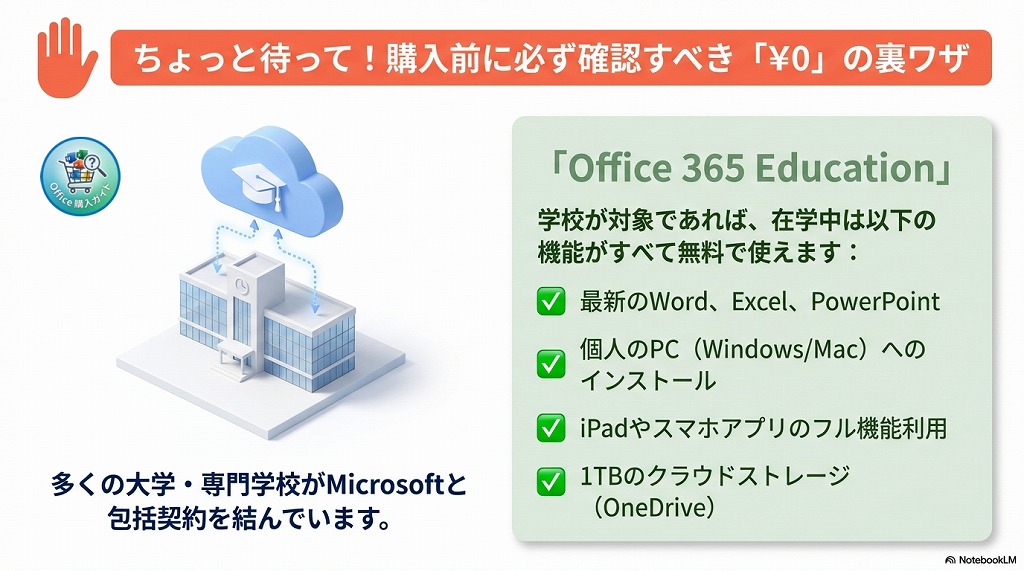 ちょっと待って！購入前に必ず確認すべき「¥0」の裏ワザ

Office 購入ガイド

多くの大学・専門学校がMicrosoftと包括契約を結んでいます。

「Office 365 Education」

学校が対象であれば、在学中は以下の機能がすべて無料で使えます：

✅ 最新のWord、Excel、PowerPoint

✅ 個人のPC（Windows/Mac）へのインストール

✅ iPadやスマホアプリのフル機能利用

✅ 1TBのクラウドストレージ（OneDrive）

NotebookLM